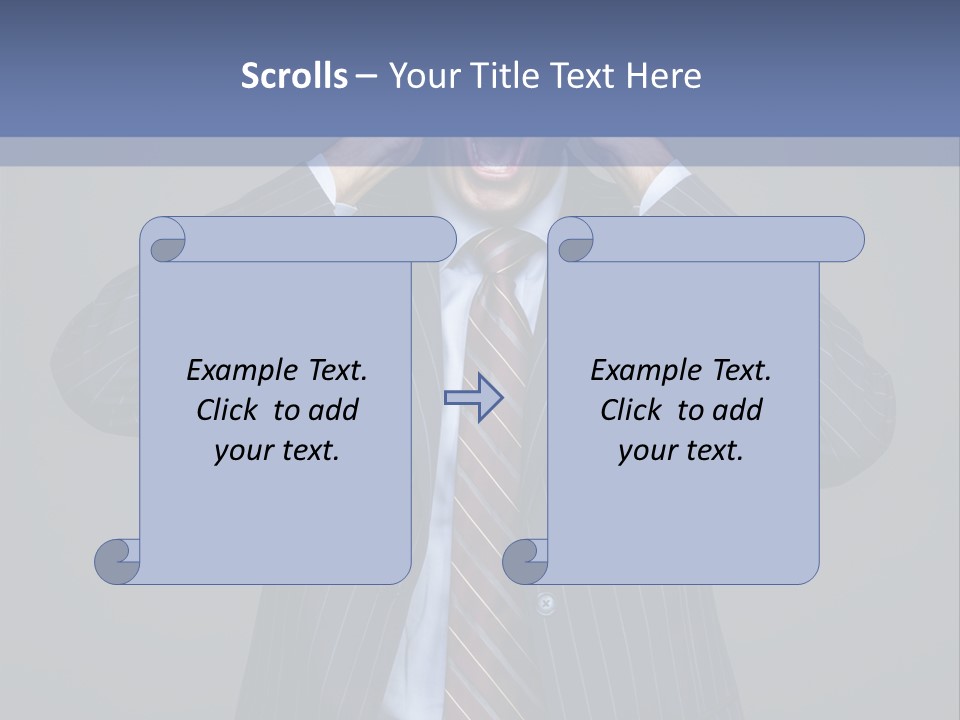 Scrolls – Your Title Text Here

Example Text. Click to add your text.

Example Text. Click to add your text.